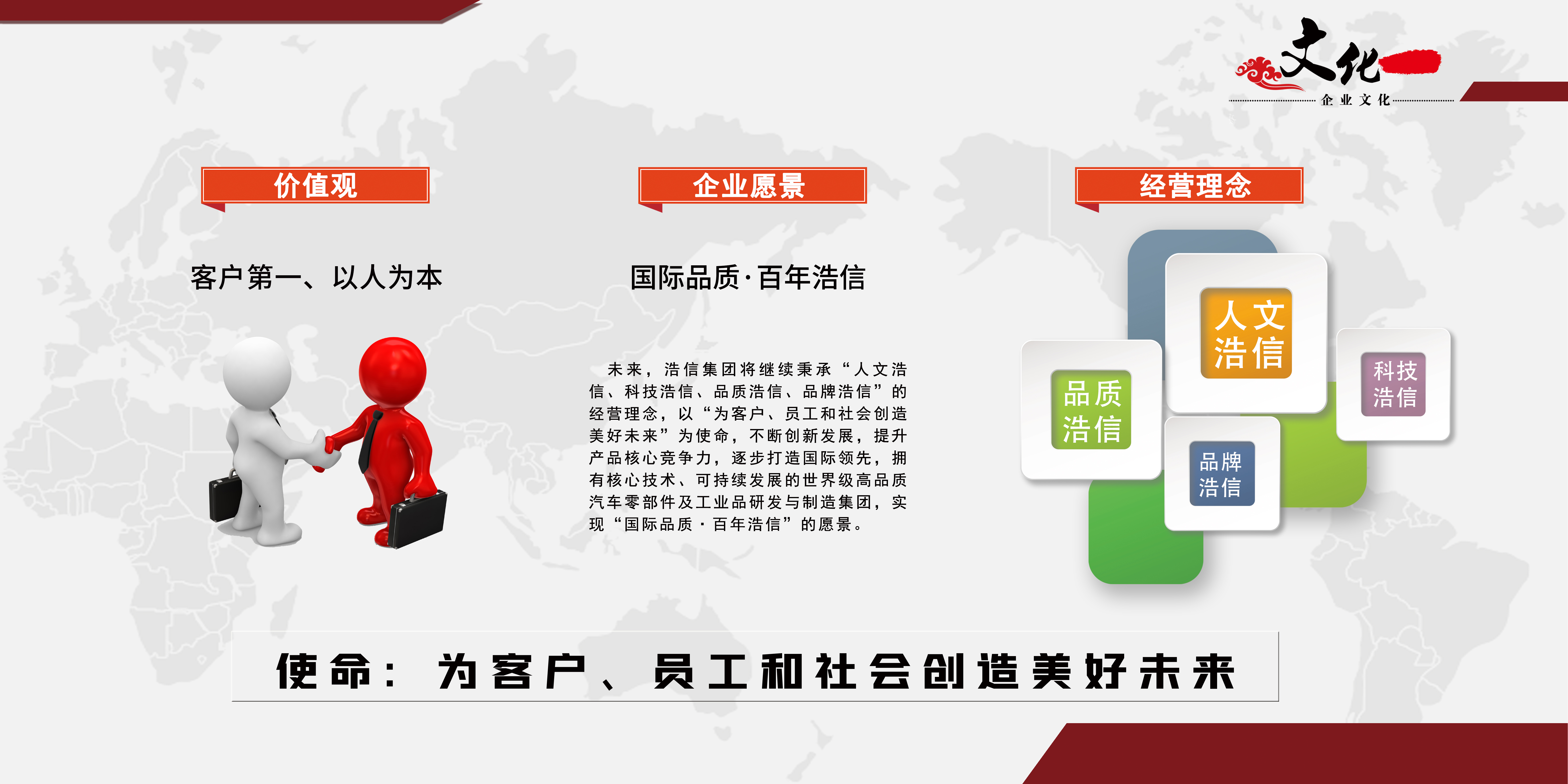 文化

企业文化

价值观

客户第一、以人为本

企业愿景

国际品质·百年浩信

未来，浩信集团将继续秉承“人文浩信、科技浩信、品质浩信、品牌浩信”的经营理念，以“为客户、员工和社会创造美好未来”为使命，不断创新发展，提升产品核心竞争力，逐步打造国际领先，拥有核心技术、可持续发展的世界级高品质汽车零部件及工业品研发与制造集团，实现“国际品质·百年浩信”的愿景。

经营理念

人文浩信

品质浩信

科技浩信

品牌浩信

使命：为客户、员工和社会创造美好未来